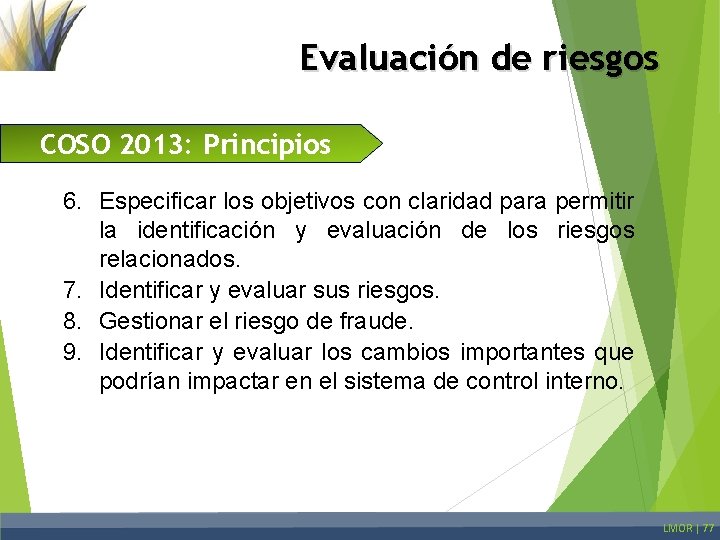 Evaluación de riesgos

COSO 2013: Principios

6. Especificar los objetivos con claridad para permitir la identificación y evaluación de los riesgos relacionados.
7. Identificar y evaluar sus riesgos.
8. Gestionar el riesgo de fraude.
9. Identificar y evaluar los cambios importantes que podrían impactar en el sistema de control interno.

LMOR | 77